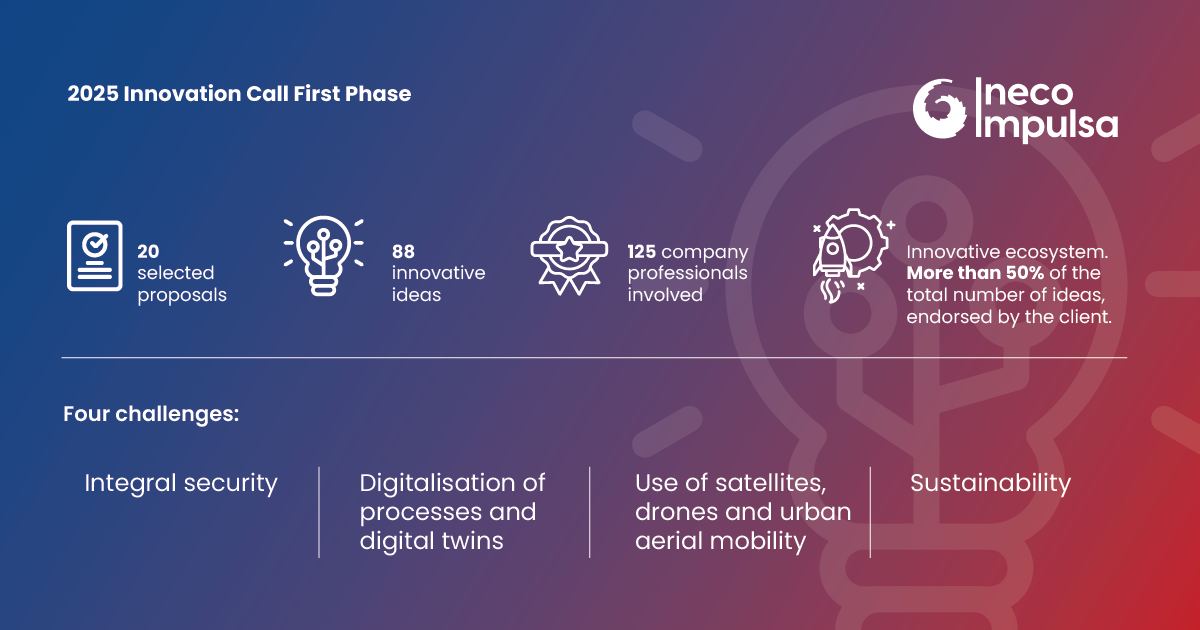 2025 Innovation Call First Phase

Ineco Impulsa

20 selected proposals

88 innovative ideas

125 company professionals involved

Innovative ecosystem. More than 50% of the total number of ideas, endorsed by the client.

Four challenges:

Integral security

Digitalisation of processes and digital twins

Use of satellites, drones and urban aerial mobility

Sustainability